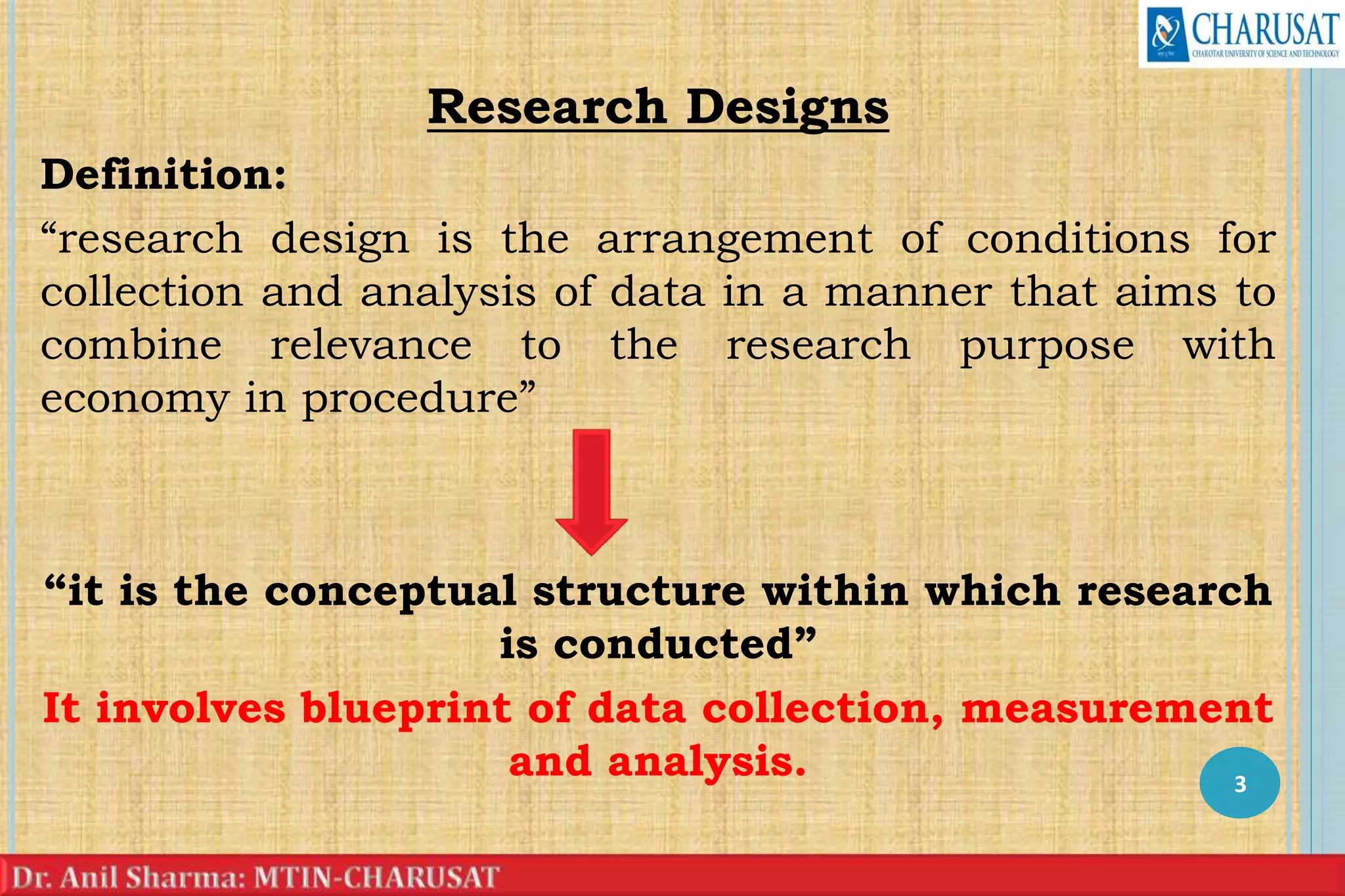 CHARUSAT
CHAROTAR UNIVERSITY OF SCIENCE AND TECHNOLOGY

Research Designs

Definition:

“research design is the arrangement of conditions for collection and analysis of data in a manner that aims to combine relevance to the research purpose with economy in procedure”

“it is the conceptual structure within which research is conducted”

It involves blueprint of data collection, measurement and analysis.

3

Dr. Anil Sharma: MTIN-CHARUSAT